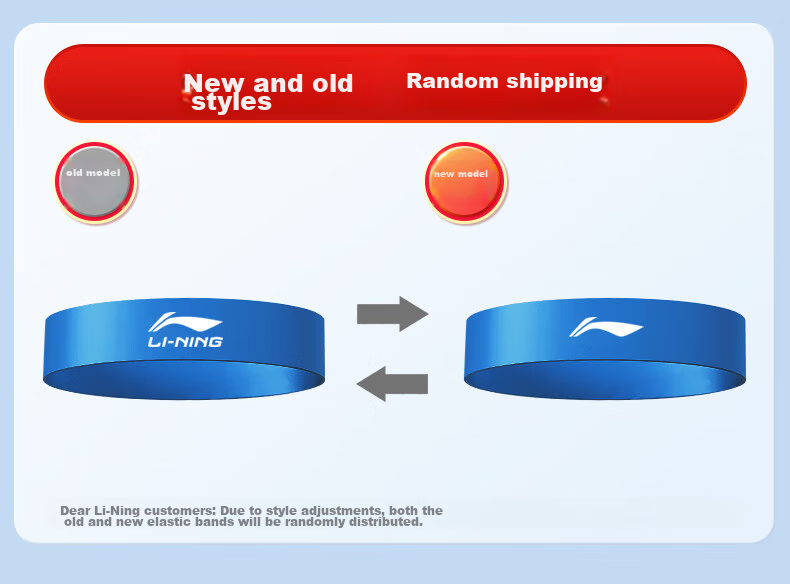 New and old styles

Random shipping

old model

new model

LI-NING

Dear Li-Ning customers: Due to style adjustments, both the old and new elastic bands will be randomly distributed.